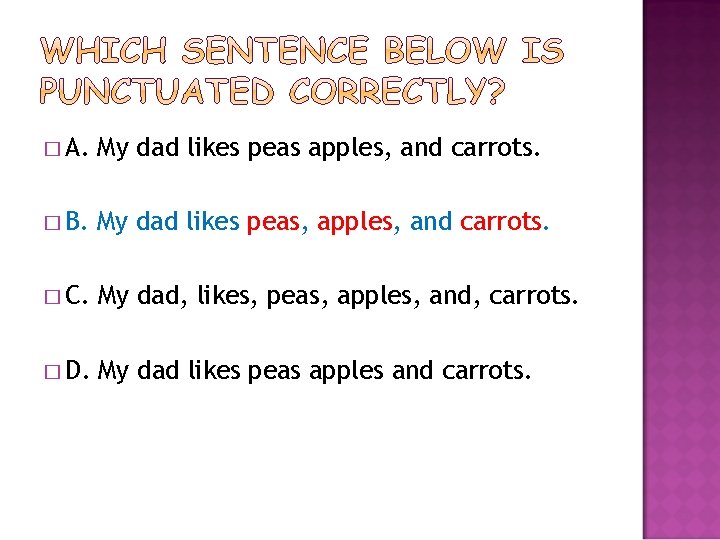 WHICH SENTENCE BELOW IS PUNCTUATED CORRECTLY?

□ A. My dad likes peas apples, and carrots.

□ B. My dad likes peas, apples, and carrots.

□ C. My dad, likes, peas, apples, and, carrots.

□ D. My dad likes peas apples and carrots.